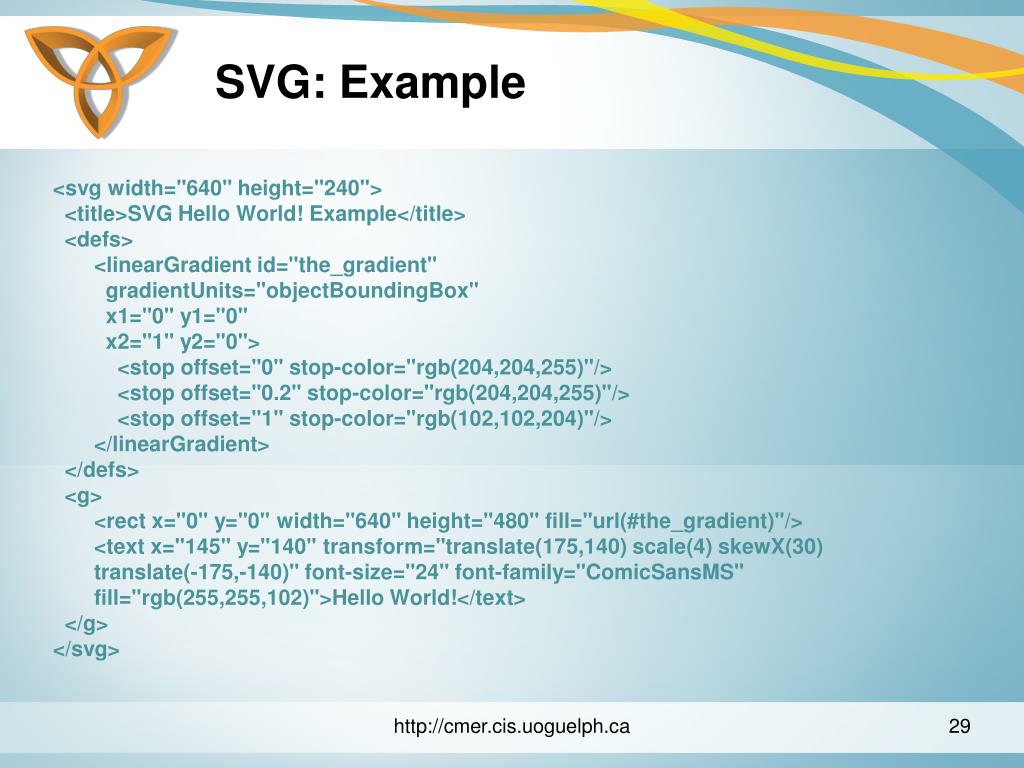 SVG: Example

<svg width="640" height="240">
<title>SVG Hello World! Example</title>
<defs>
<linearGradient id="the_gradient"
gradientUnits="objectBoundingBox"
x1="0" y1="0"
x2="1" y2="0">
<stop offset="0" stop-color="rgb(204,204,255)"/>
<stop offset="0.2" stop-color="rgb(204,204,255)"/>
<stop offset="1" stop-color="rgb(102,102,204)"/>
</linearGradient>
</defs>
<g>
<rect x="0" y="0" width="640" height="480" fill="url(#the_gradient)"/>
<text x="145" y="140" transform="translate(175,140) scale(4) skewX(30)
translate(-175,-140)" font-size="24" font-family="ComicSansMS"
fill="rgb(255,255,102)">Hello World!</text>
</g>
</svg>

http://cmer.cis.uoguelph.ca

29